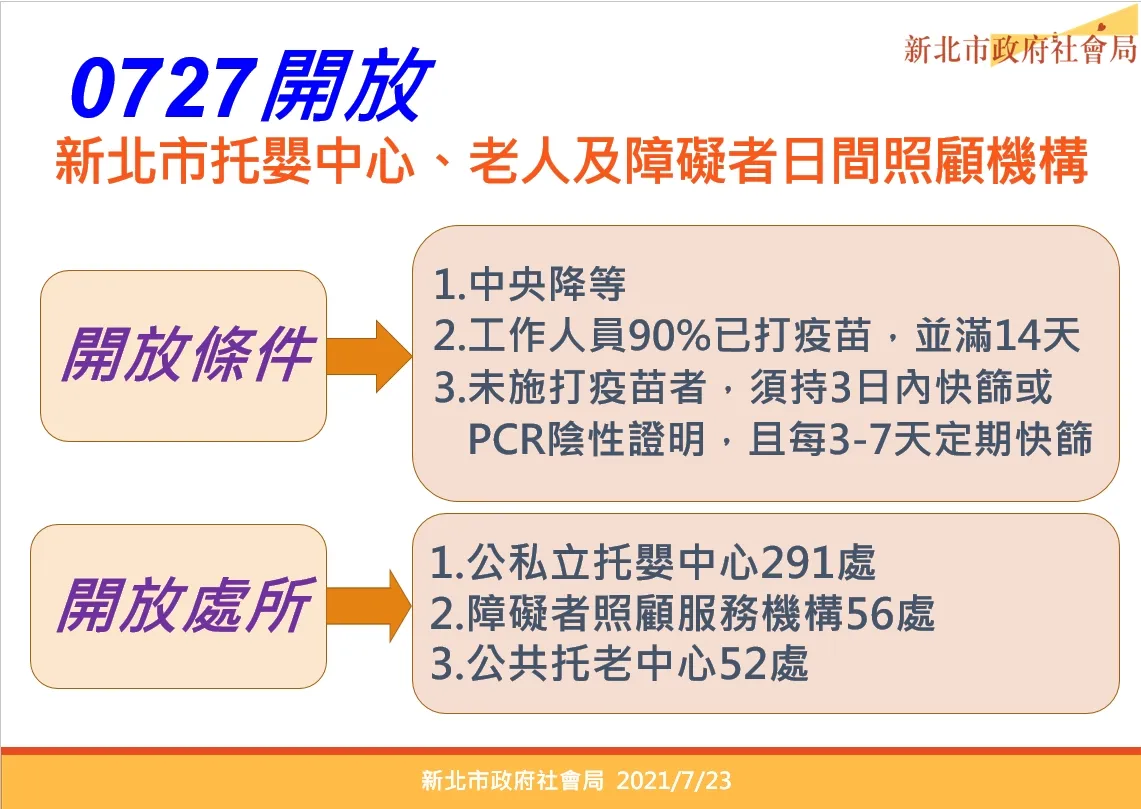 新北市政府社會局

0727開放

新北市托嬰中心、老人及障礙者日間照顧機構

開放條件

1.中央降等
2.工作人員90%已打疫苗，並滿14天
3.未施打疫苗者，須持3日內快篩或PCR陰性證明，且每3-7天定期快篩

開放處所

1.公私立托嬰中心291處
2.障礙者照顧服務機構56處
3.公共托老中心52處

新北市政府社會局 2021/7/23